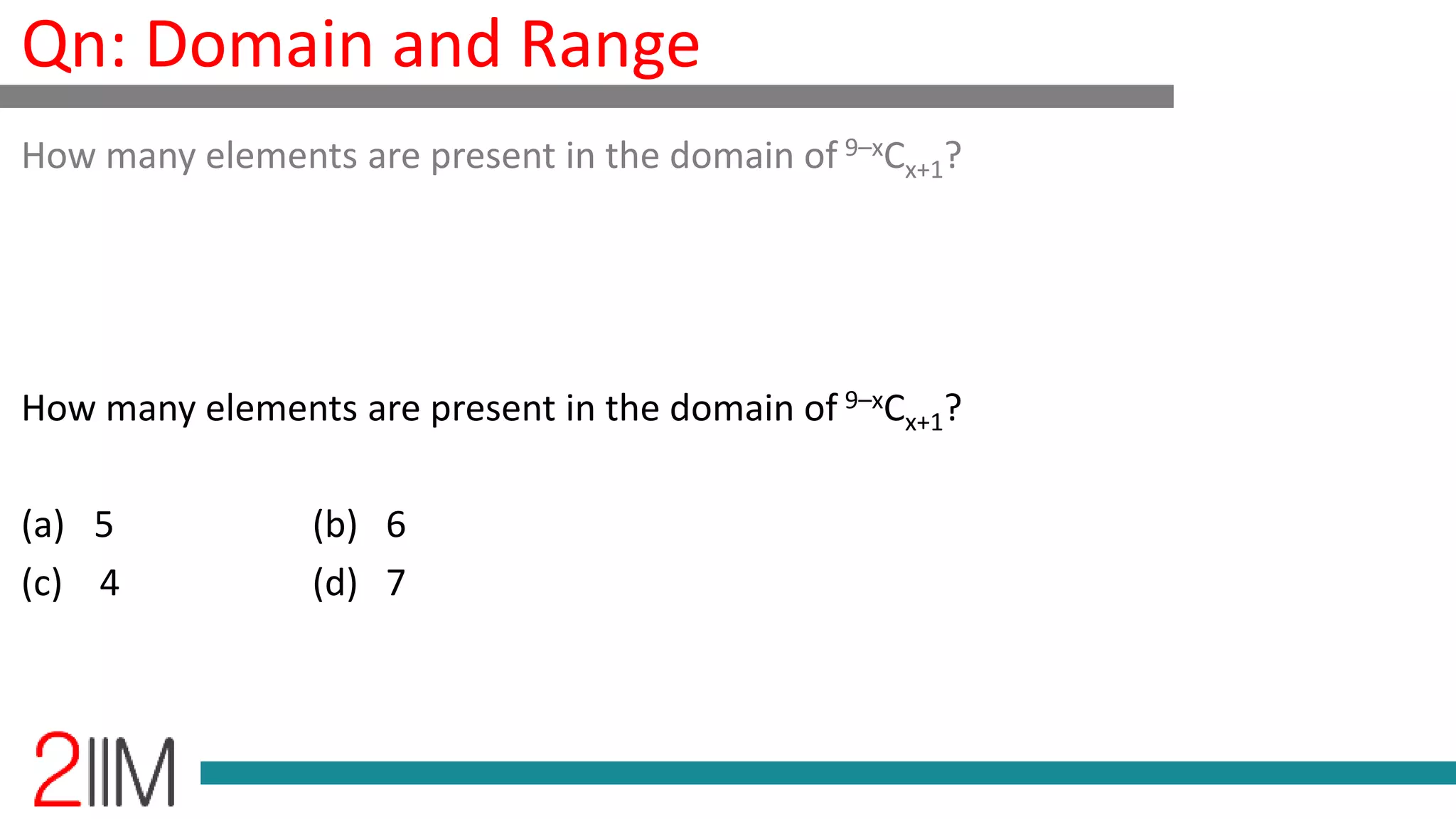 Qn: Domain and Range

How many elements are present in the domain of ${}^{9-x}C_{x+1}$?

How many elements are present in the domain of ${}^{9-x}C_{x+1}$?

(a) 5
(b) 6
(c) 4
(d) 7

2IIM